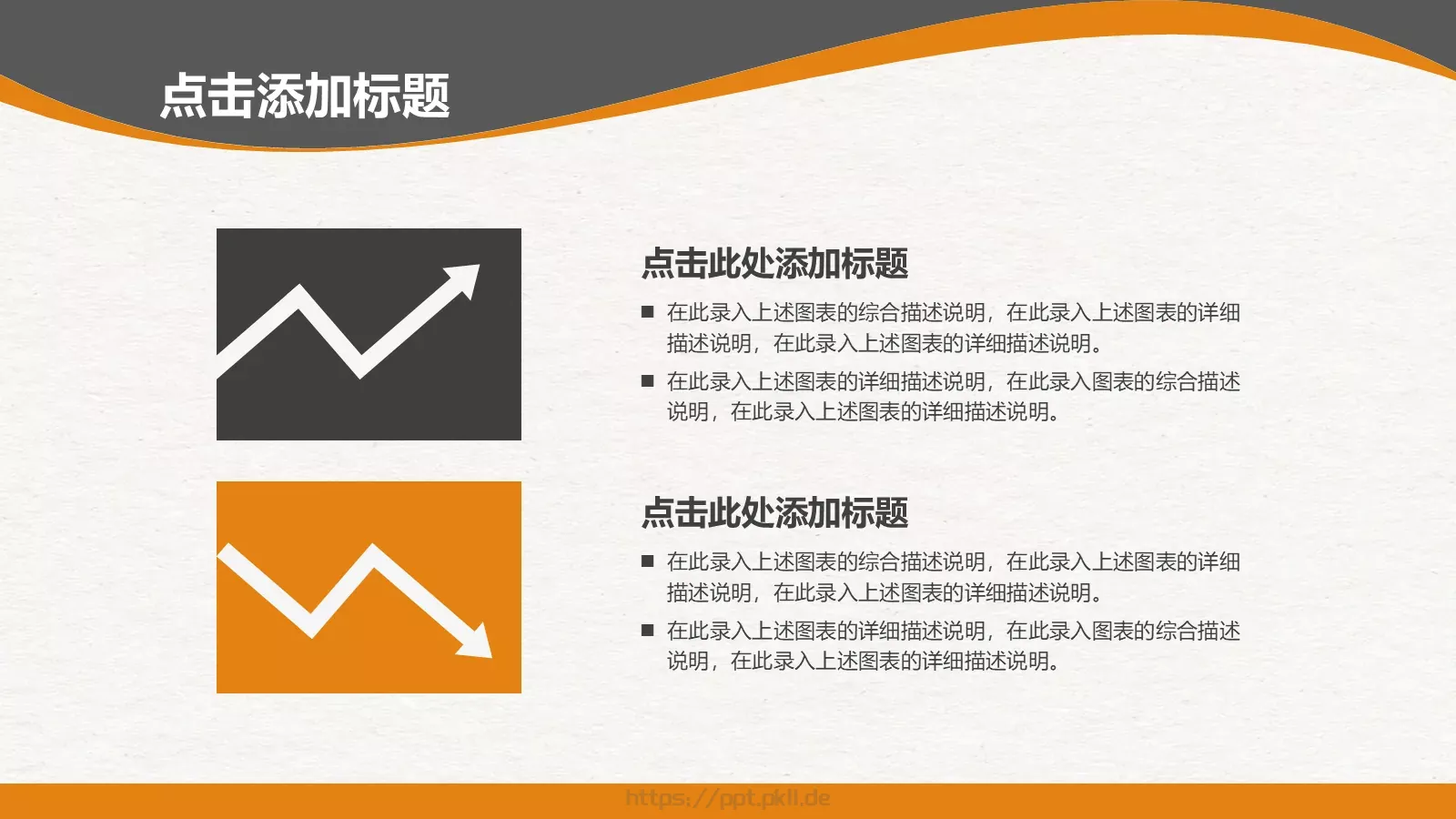 点击添加标题

点击此处添加标题

■ 在此录入上述图表的综合描述说明，在此录入上述图表的详细描述说明，在此录入上述图表的详细描述说明。

■ 在此录入上述图表的详细描述说明，在此录入图表的综合描述说明，在此录入上述图表的详细描述说明。

点击此处添加标题

■ 在此录入上述图表的综合描述说明，在此录入上述图表的详细描述说明，在此录入上述图表的详细描述说明。

■ 在此录入上述图表的详细描述说明，在此录入图表的综合描述说明，在此录入上述图表的详细描述说明。

https://ppt.pkll.de